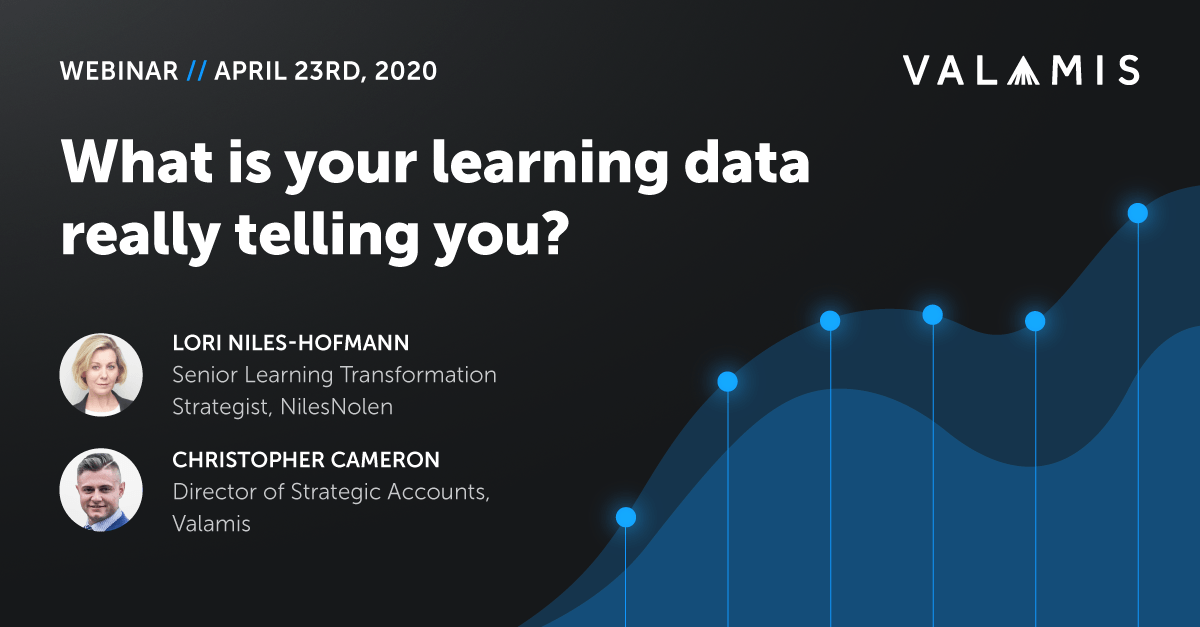 WEBINAR // APRIL 23RD, 2020

VALAMIS

What is your learning data really telling you?

LORI NILES-HOFMANN
Senior Learning Transformation Strategist, NilesNolen

CHRISTOPHER CAMERON
Director of Strategic Accounts, Valamis